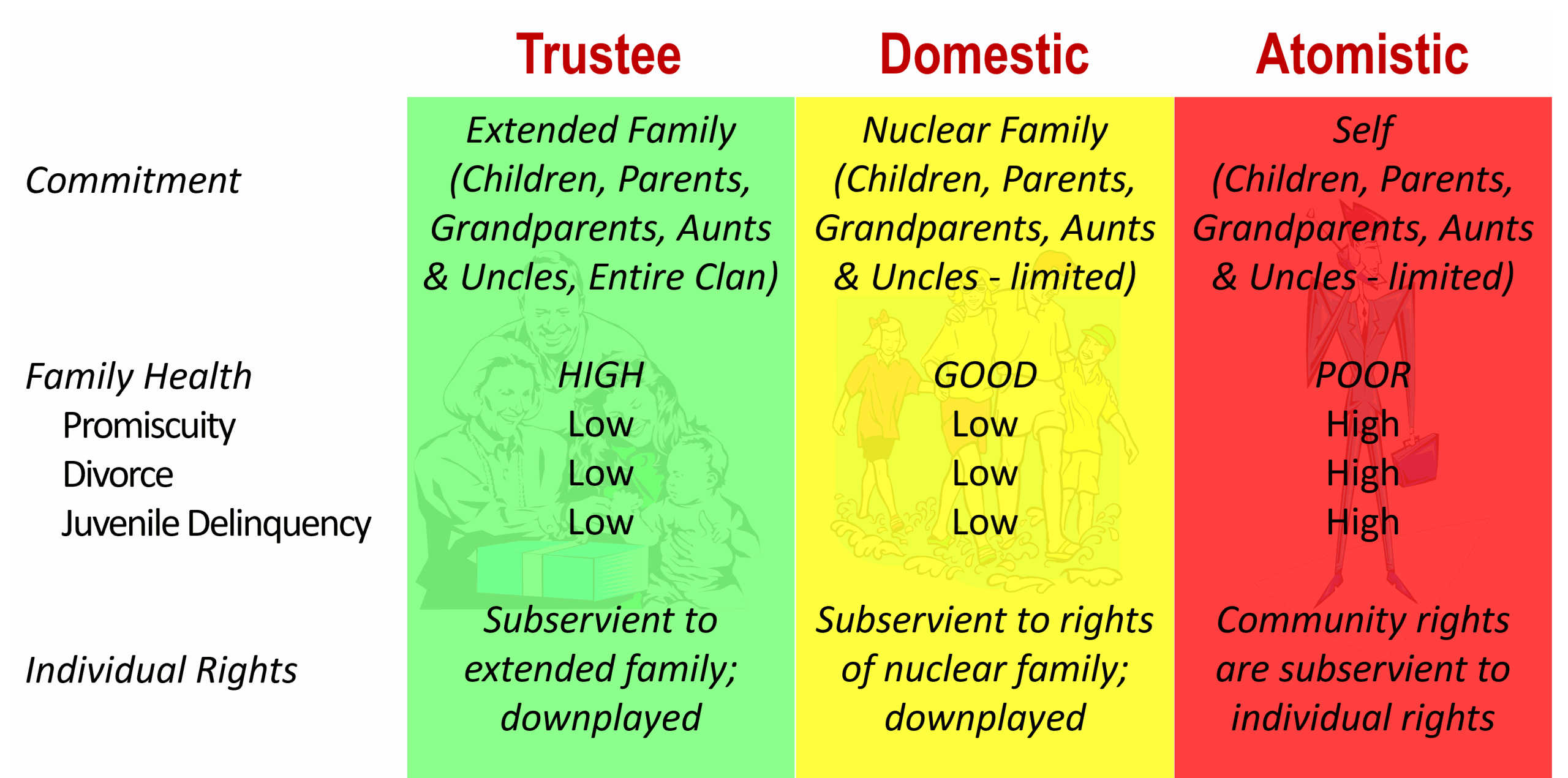 |  | Trustee | Domestic | Atomistic |
|---|---|---|---|
| Commitment | Extended Family (Children, Parents, Grandparents, Aunts & Uncles, Entire Clan) | Nuclear Family (Children, Parents, Grandparents, Aunts & Uncles - limited) | Self (Children, Parents, Grandparents, Aunts & Uncles - limited) |
| Family Health | HIGH | GOOD | POOR |
| Promiscuity | Low | Low | High |
| Divorce | Low | Low | High |
| Juvenile Delinquency | Low | Low | High |
| Individual Rights | Subservient to extended family; downplayed | Subservient to rights of nuclear family; downplayed | Community rights are subservient to individual rights |